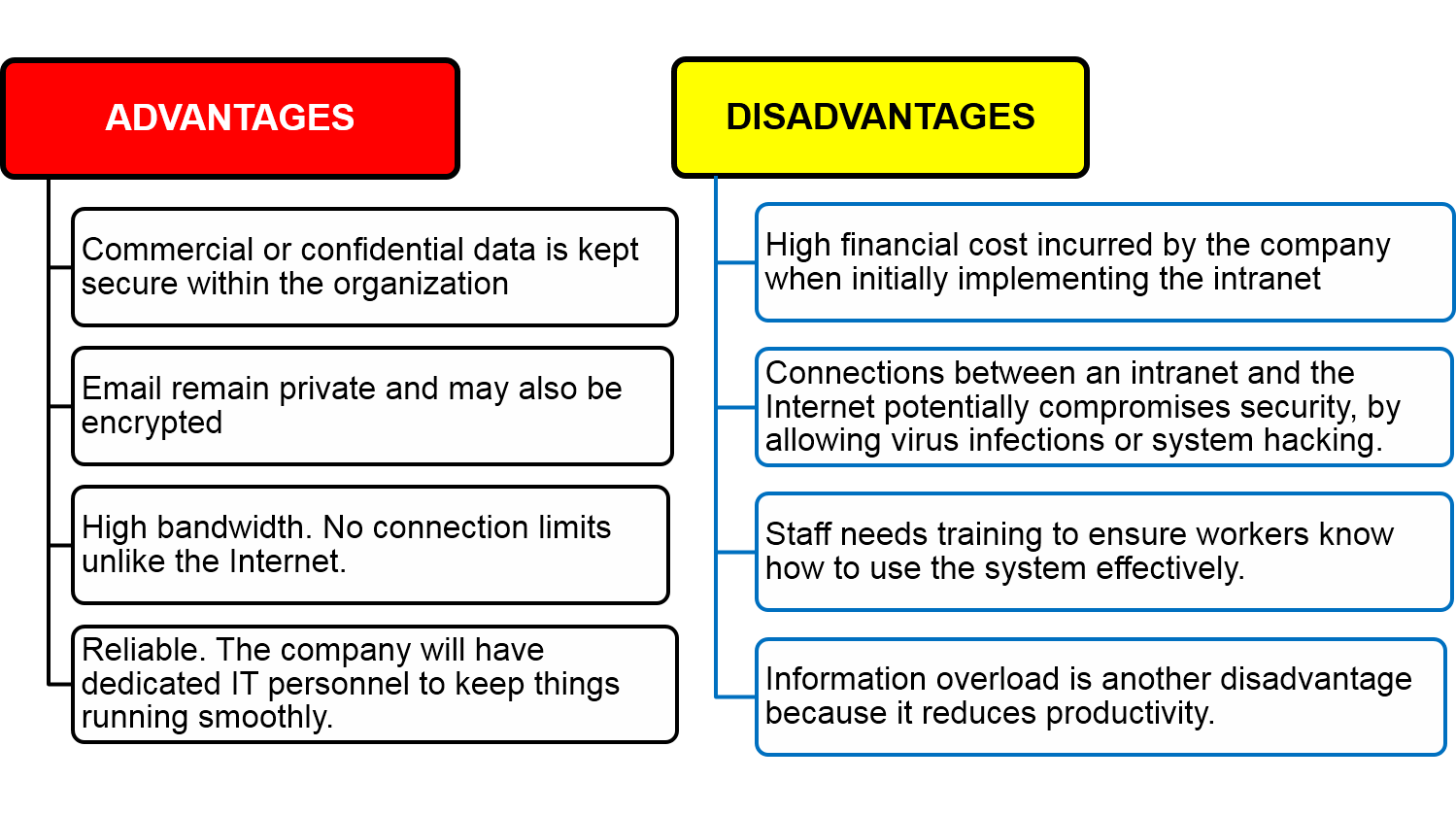 ADVANTAGES

Commercial or confidential data is kept secure within the organization

Email remain private and may also be encrypted

High bandwidth. No connection limits unlike the Internet.

Reliable. The company will have dedicated IT personnel to keep things running smoothly.

DISADVANTAGES

High financial cost incurred by the company when initially implementing the intranet

Connections between an intranet and the Internet potentially compromises security, by allowing virus infections or system hacking.

Staff needs training to ensure workers know how to use the system effectively.

Information overload is another disadvantage because it reduces productivity.